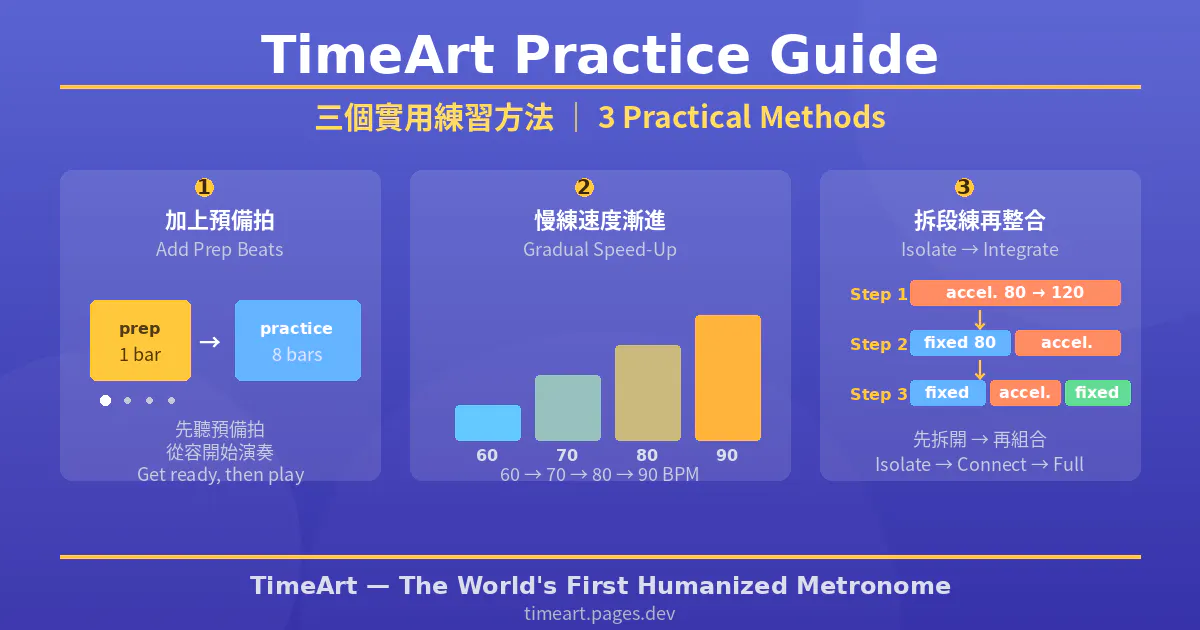 TimeArt Practice Guide

三個實用練習方法 | 3 Practical Methods

1
加上預備拍
Add Prep Beats

prep
1 bar
→
practice
8 bars

先聽預備拍
從容開始演奏
Get ready, then play

2
慢練速度漸進
Gradual Speed-Up

60
70
80
90
60 → 70 → 80 → 90 BPM

3
拆段練再整合
Isolate → Integrate

Step 1 accel. 80 → 120
Step 2 fixed 80 accel.
Step 3 fixed accel. fixed

先拆開 → 再組合
Isolate → Connect → Full

TimeArt — The World's First Humanized Metronome
timeart.pages.dev